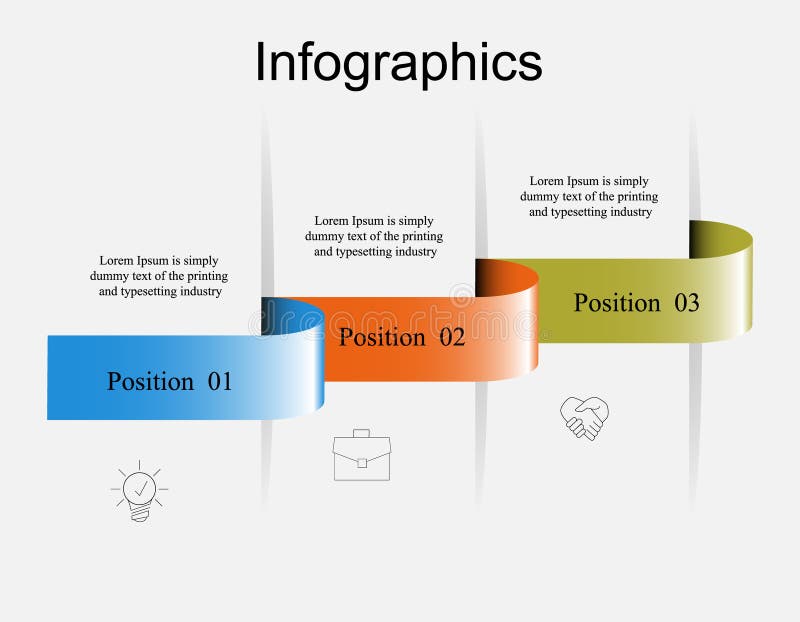 Infographics

Lorem Ipsum is simply dummy text of the printing and typesetting industry

Position 01

Lorem Ipsum is simply dummy text of the printing and typesetting industry

Position 02

Lorem Ipsum is simply dummy text of the printing and typesetting industry

Position 03

dreamstime